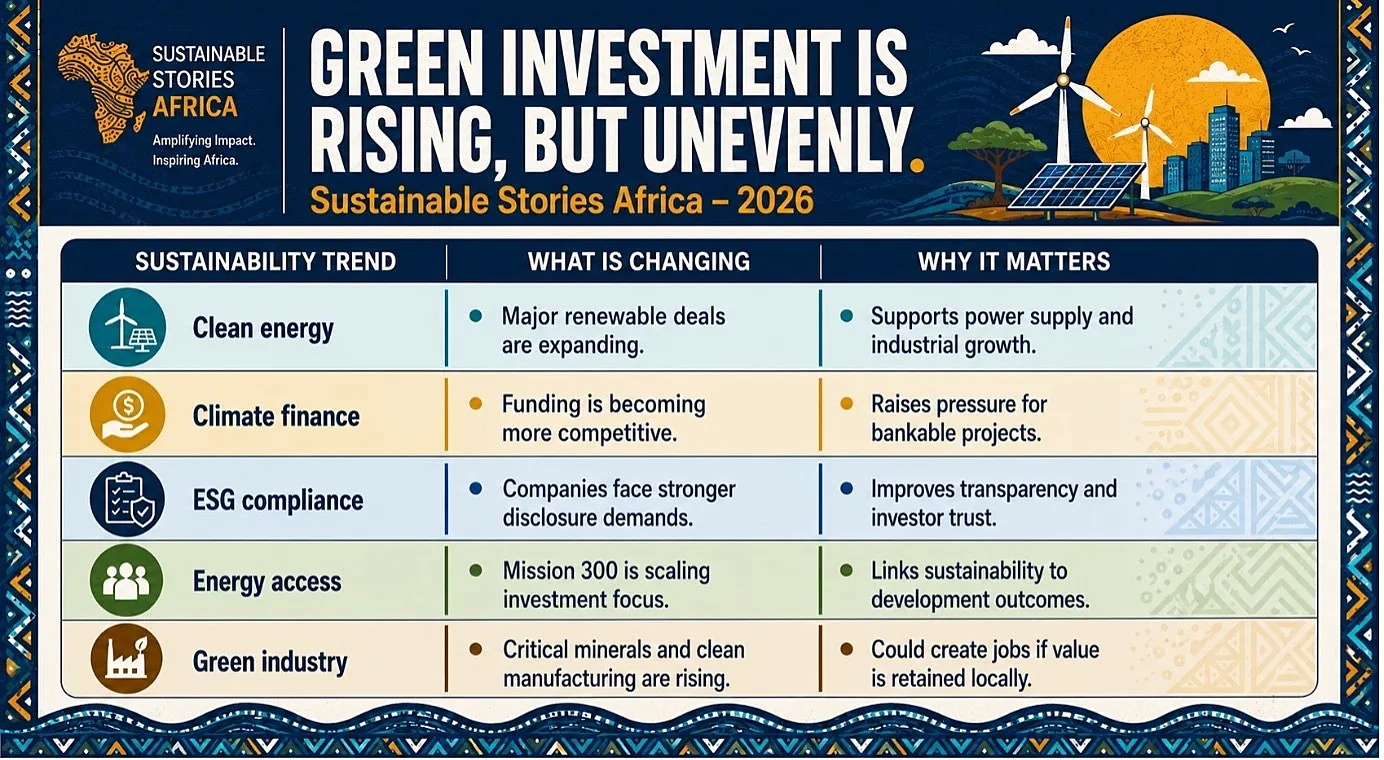 SUSTAINABLE STORIES AFRICA
Amplifying Impact. Inspiring Africa.

GREEN INVESTMENT IS RISING, BUT UNEVENLY.
Sustainable Stories Africa – 2026

| SUSTAINABILITY TREND | WHAT IS CHANGING | WHY IT MATTERS |
|---|---|---|
| Clean energy | Major renewable deals are expanding. | Supports power supply and industrial growth. |
| Climate finance | Funding is becoming more competitive. | Raises pressure for bankable projects. |
| ESG compliance | Companies face stronger disclosure demands. | Improves transparency and investor trust. |
| Energy access | Mission 300 is scaling investment focus. | Links sustainability to development outcomes. |
| Green industry | Critical minerals and clean manufacturing are rising. | Could create jobs if value is retained locally. |